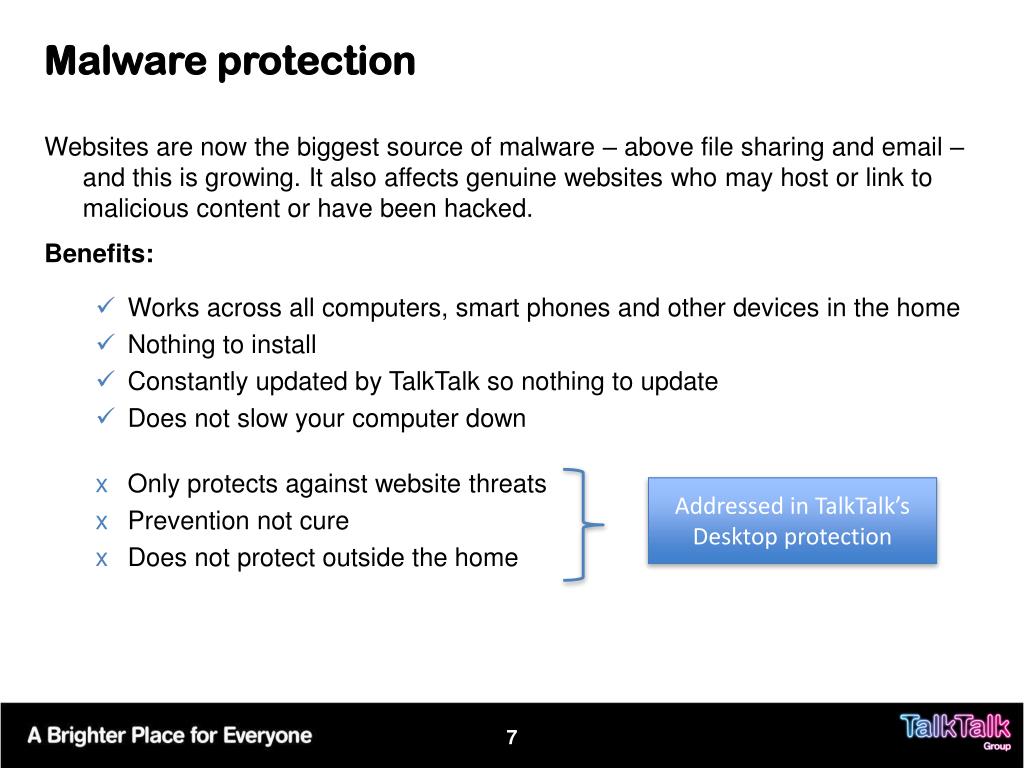 Malware protection

Websites are now the biggest source of malware – above file sharing and email – and this is growing. It also affects genuine websites who may host or link to malicious content or have been hacked.

Benefits:

✓ Works across all computers, smart phones and other devices in the home
✓ Nothing to install
✓ Constantly updated by TalkTalk so nothing to update
✓ Does not slow your computer down

x Only protects against website threats
x Prevention not cure
x Does not protect outside the home

Addressed in TalkTalk's Desktop protection

A Brighter Place for Everyone

7

TalkTalk Group